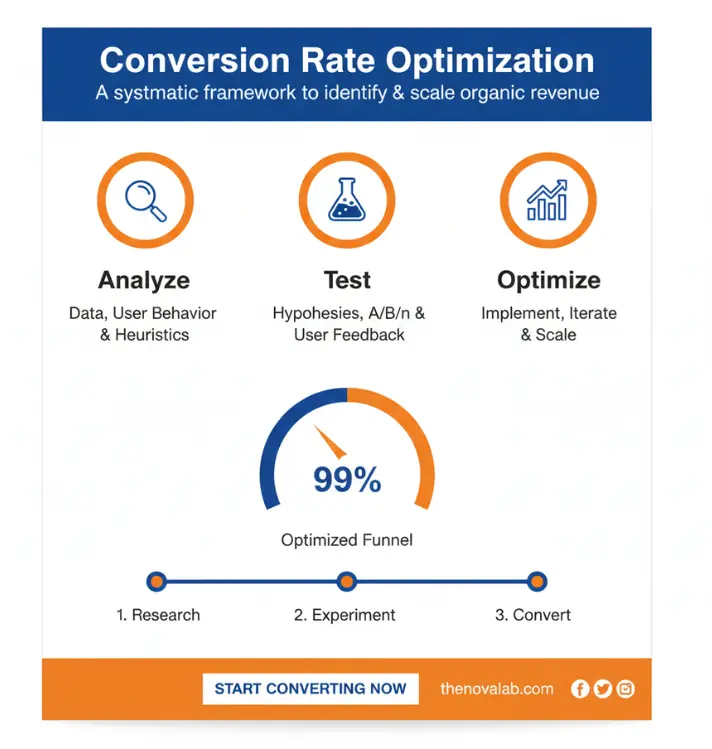 Conversion Rate Optimization
A systmatic framework to identify & scale organic revenue

Analyze
Data, User Behavior & Heuristics

Test
Hypohesies, A/B/n & User Feedback

Optimize
Implement, Iterate & Scale

99%

Optimized Funnel

1. Research
2. Experiment
3. Convert

START CONVERTING NOW

thenovalab.com